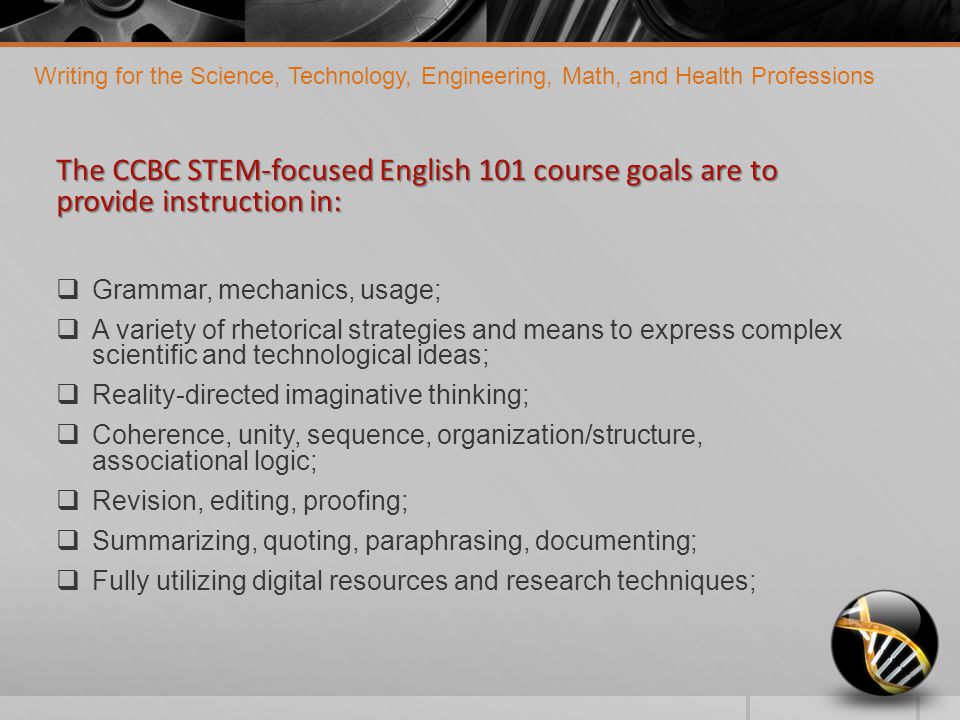 Writing for the Science, Technology, Engineering, Math, and Health Professions

The CCBC STEM-focused English 101 course goals are to provide instruction in:

❑ Grammar, mechanics, usage;
❑ A variety of rhetorical strategies and means to express complex scientific and technological ideas;
❑ Reality-directed imaginative thinking;
❑ Coherence, unity, sequence, organization/structure, associational logic;
❑ Revision, editing, proofing;
❑ Summarizing, quoting, paraphrasing, documenting;
❑ Fully utilizing digital resources and research techniques;